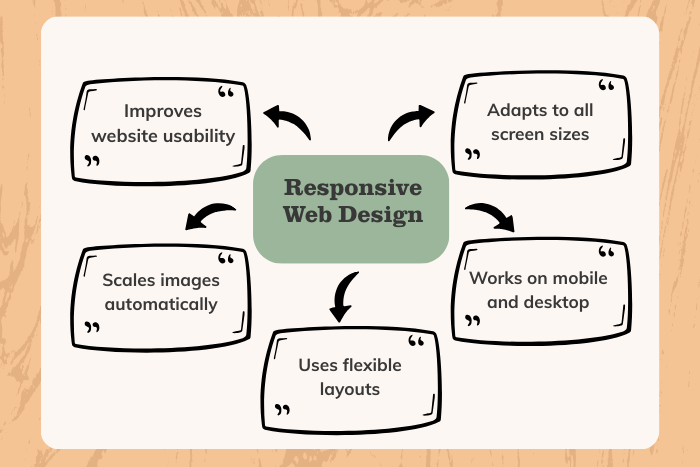 Responsive Web Design

Improves website usability

Adapts to all screen sizes

Scales images automatically

Works on mobile and desktop

Uses flexible layouts